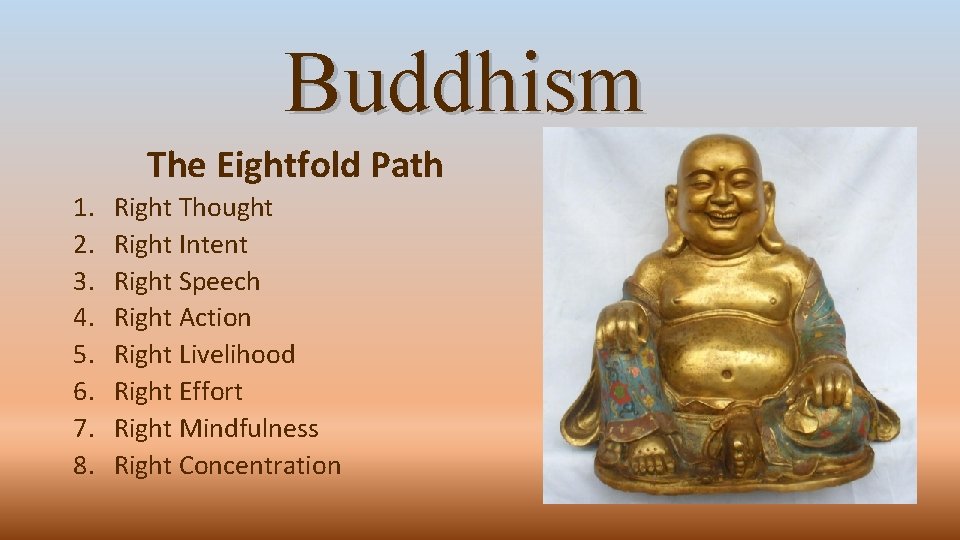 Buddhism

The Eightfold Path

1. Right Thought
2. Right Intent
3. Right Speech
4. Right Action
5. Right Livelihood
6. Right Effort
7. Right Mindfulness
8. Right Concentration